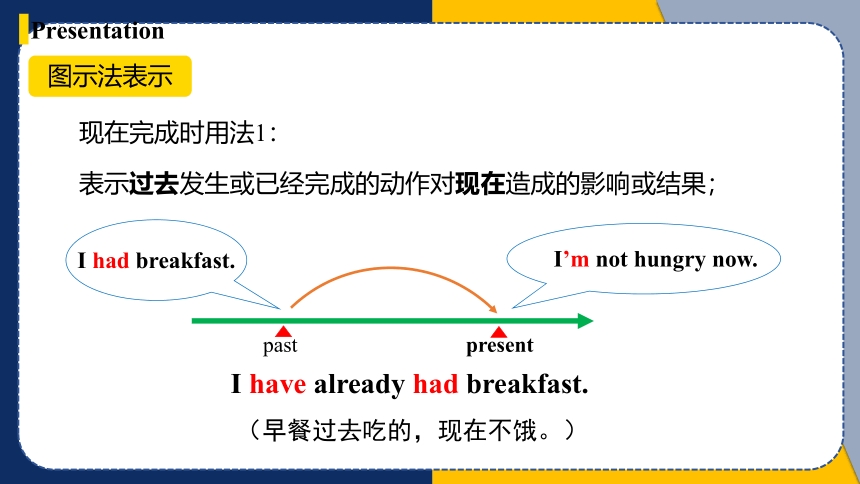 Presentation

图示法表示

现在完成时用法1:

表示过去发生或已经完成的动作对现在造成的影响或结果;

I had breakfast.

I'm not hungry now.

past

present

I have already had breakfast.

(早餐过去吃的,现在不饿。)